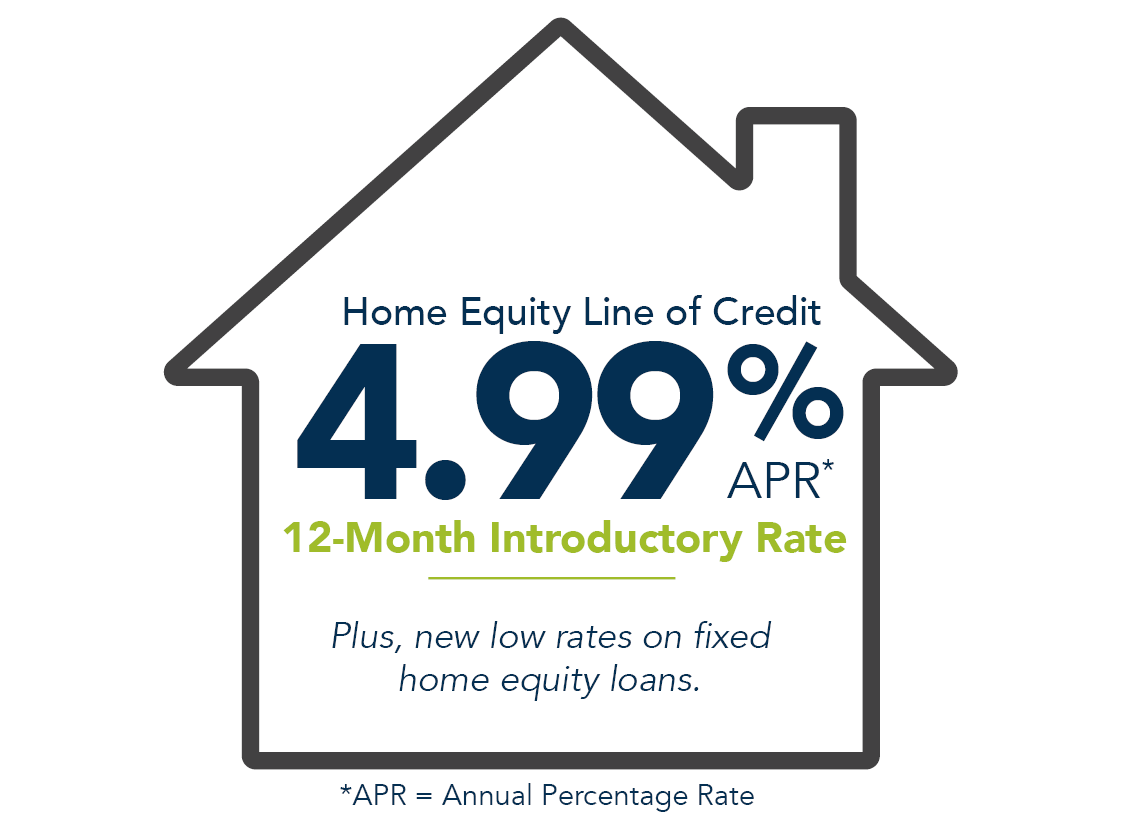 Home Equity Line of Credit

4.99% APR*

12-Month Introductory Rate

Plus, new low rates on fixed home equity loans.

*APR = Annual Percentage Rate